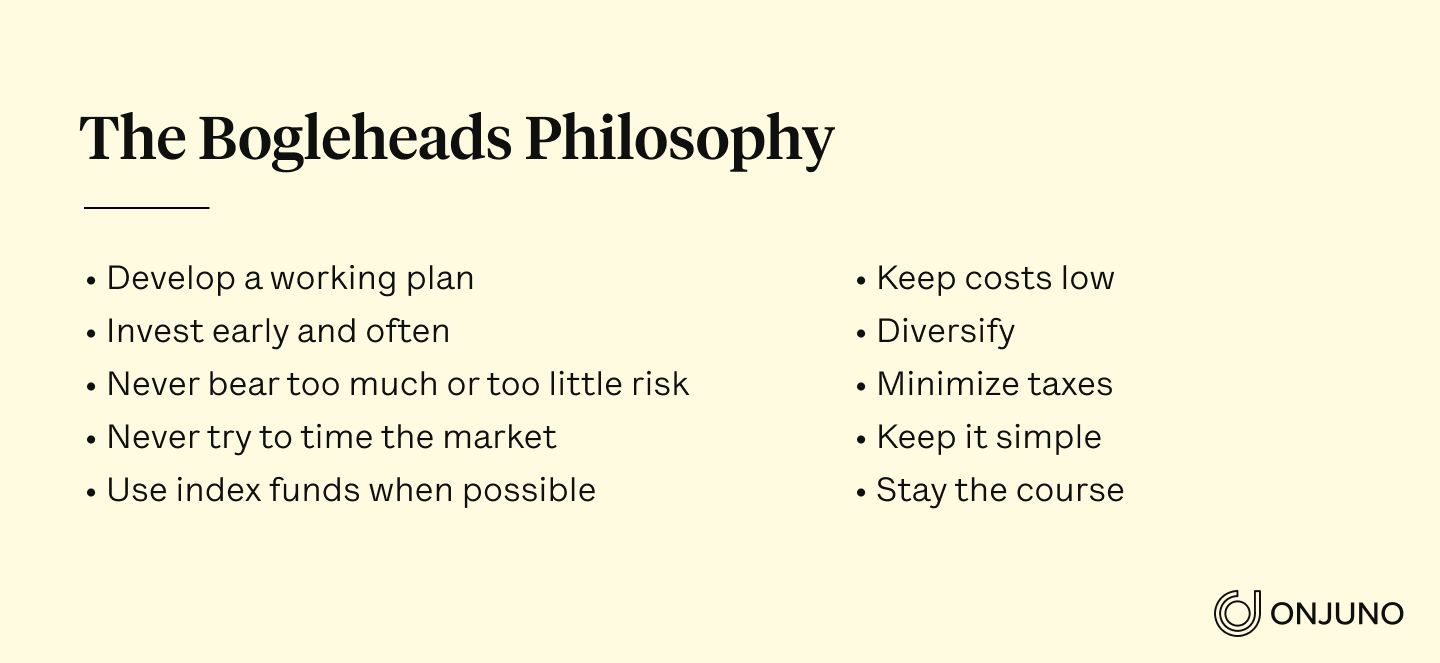 The Bogleheads Philosophy

• Develop a working plan
• Invest early and often
• Never bear too much or too little risk
• Never try to time the market
• Use index funds when possible

• Keep costs low
• Diversify
• Minimize taxes
• Keep it simple
• Stay the course

ONJUNO